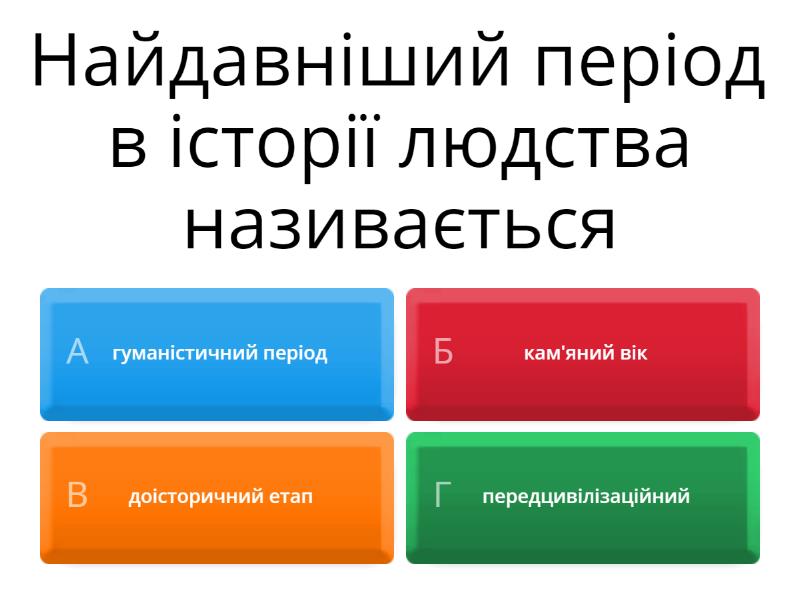 Найдавніший період в історії людства називається

А гуманістичний період

Б кам'яний вік

В доісторичний етап

Г передцивілізаційний